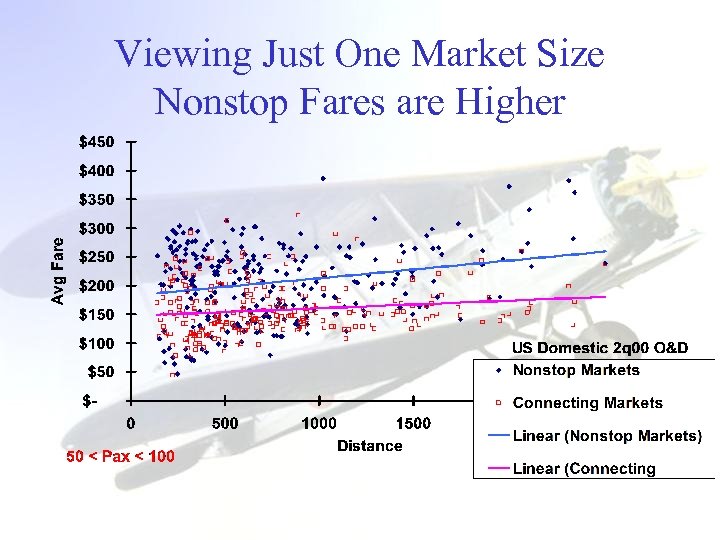 Viewing Just One Market Size Nonstop Fares are Higher

$450
$400
$350
$300
$250
$200
$150
$100
$50
$-

Avg Fare

0
500
1000
1500

Distance

50 < Pax < 100

US Domestic 2q00 O&D
Nonstop Markets
Connecting Markets
Linear (Nonstop Markets)
Linear (Connecting